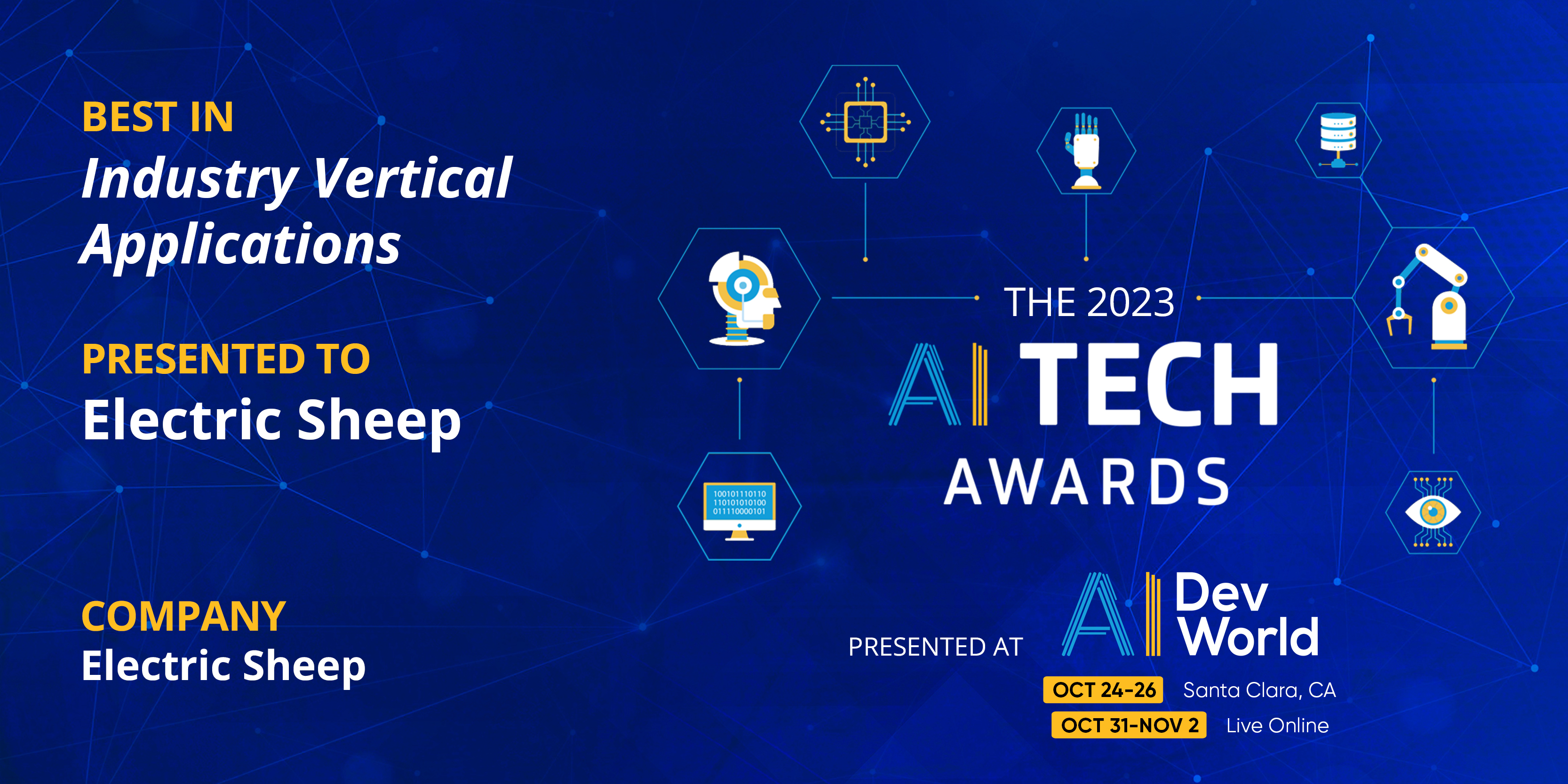 BEST IN
Industry Vertical Applications

PRESENTED TO
Electric Sheep

COMPANY
Electric Sheep

100101110110
110101010100
011110000101

THE 2023
AI TECH
AWARDS

PRESENTED AT
AI Dev World

OCT 24-26 Santa Clara, CA
OCT 31-NOV 2 Live Online